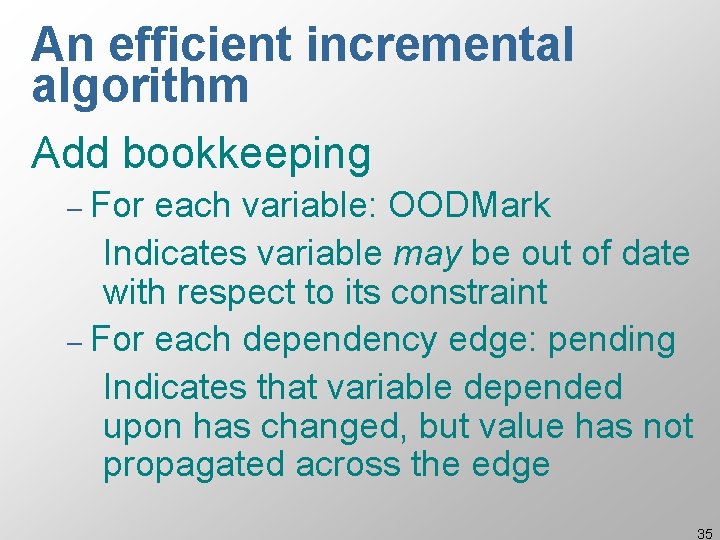 An efficient incremental algorithm

Add bookkeeping

– For each variable: OODMark

Indicates variable may be out of date with respect to its constraint

– For each dependency edge: pending

Indicates that variable depended upon has changed, but value has not propagated across the edge

35